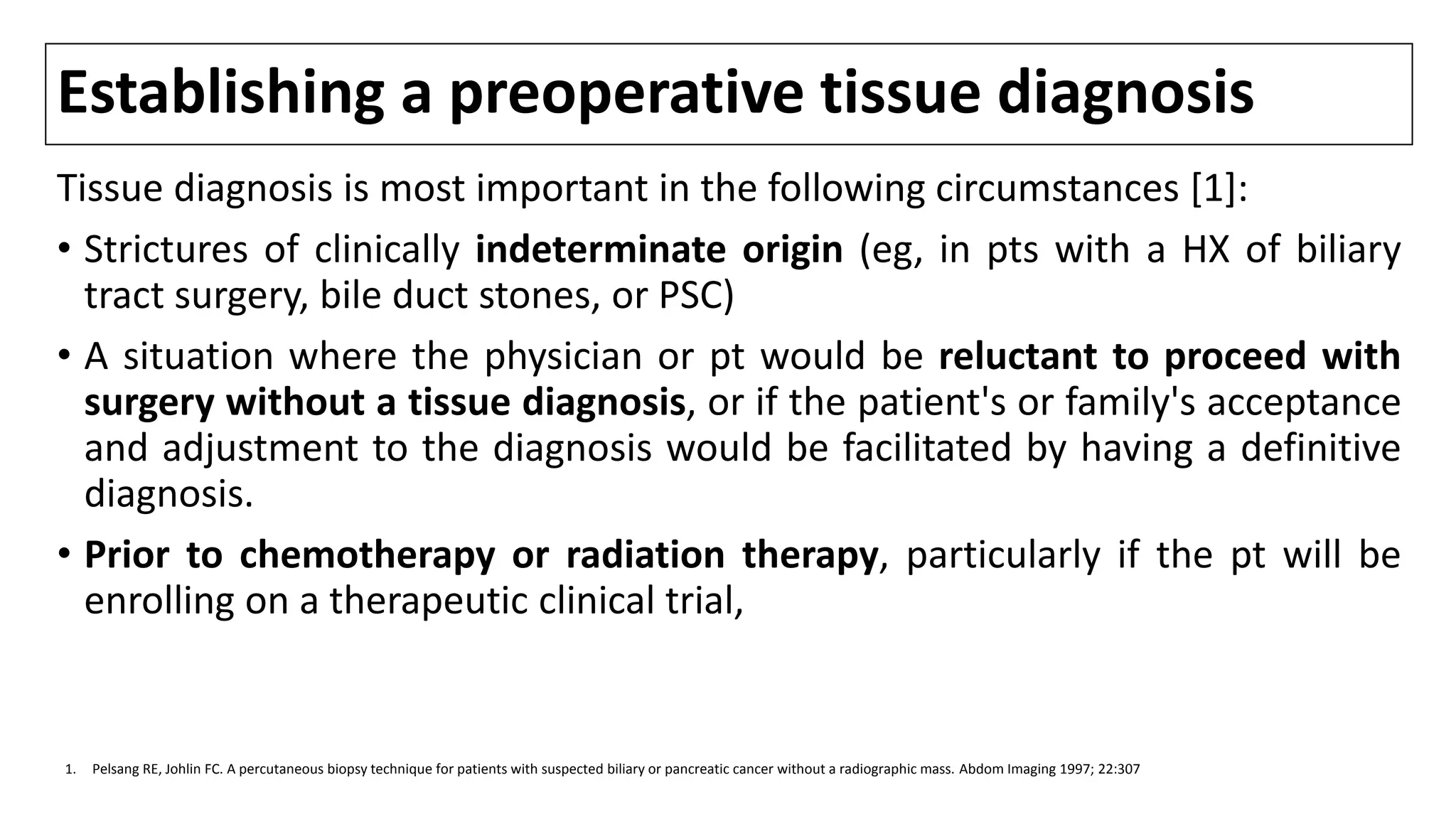 Establishing a preoperative tissue diagnosis

Tissue diagnosis is most important in the following circumstances [1]:

• Strictures of clinically indeterminate origin (eg, in pts with a HX of biliary tract surgery, bile duct stones, or PSC)

• A situation where the physician or pt would be reluctant to proceed with surgery without a tissue diagnosis, or if the patient's or family's acceptance and adjustment to the diagnosis would be facilitated by having a definitive diagnosis.

• Prior to chemotherapy or radiation therapy, particularly if the pt will be enrolling on a therapeutic clinical trial,

1. Pelsang RE, Johlin FC. A percutaneous biopsy technique for patients with suspected biliary or pancreatic cancer without a radiographic mass. Abdom Imaging 1997; 22:307